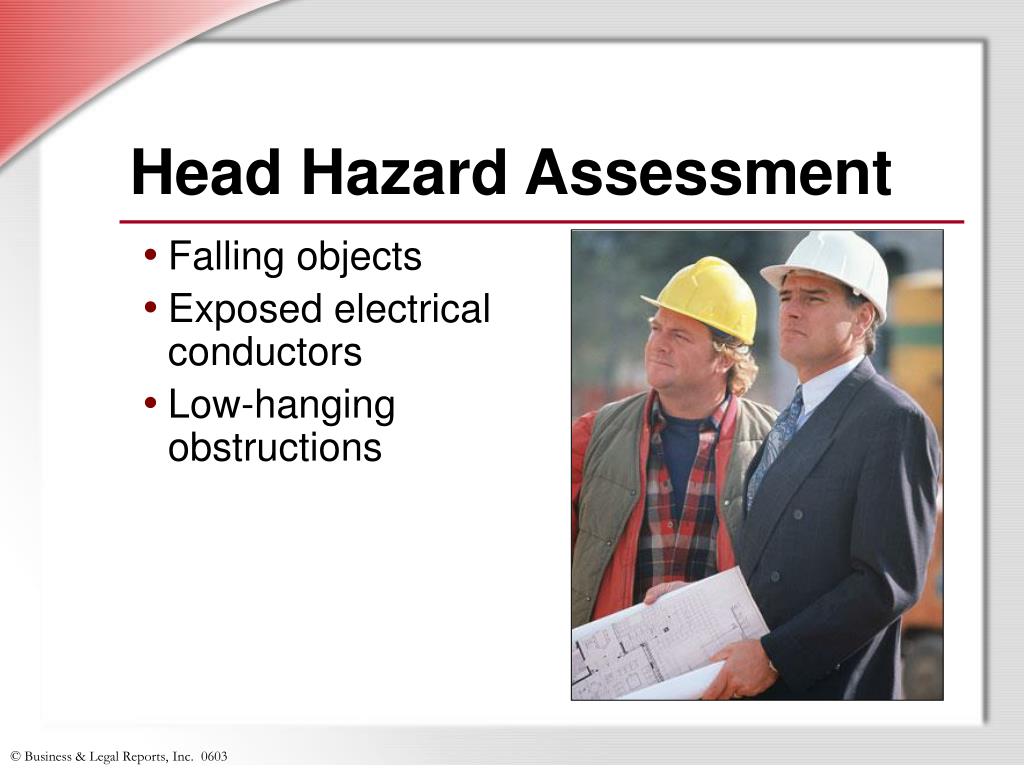 Head Hazard Assessment

• Falling objects
• Exposed electrical conductors
• Low-hanging obstructions

© Business & Legal Reports, Inc. 0603